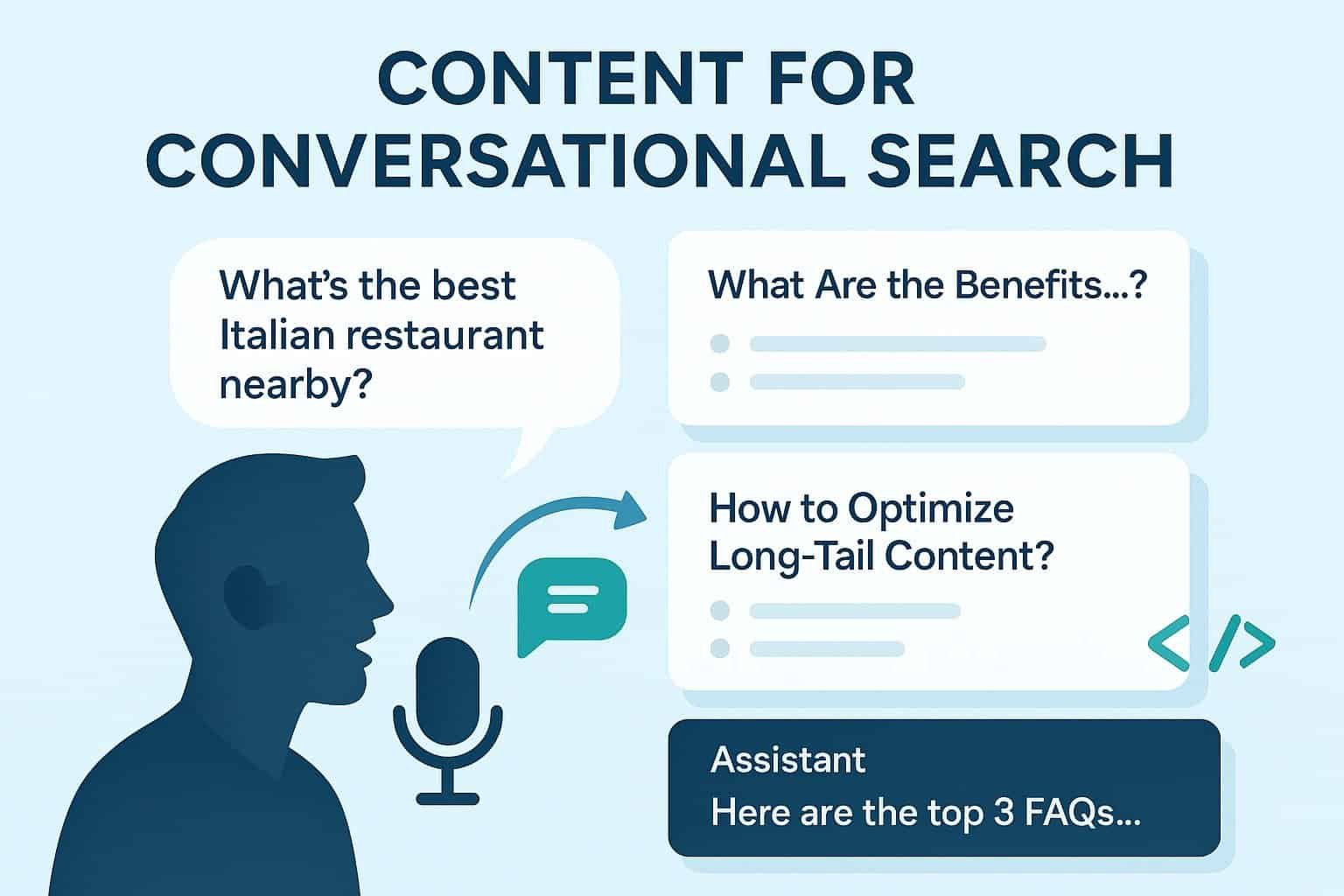 CONTENT FOR CONVERSATIONAL SEARCH

What's the best Italian restaurant nearby?

What Are the Benefits...?

How to Optimize Long-Tail Content?

</>

Assistant
Here are the top 3 FAQs...